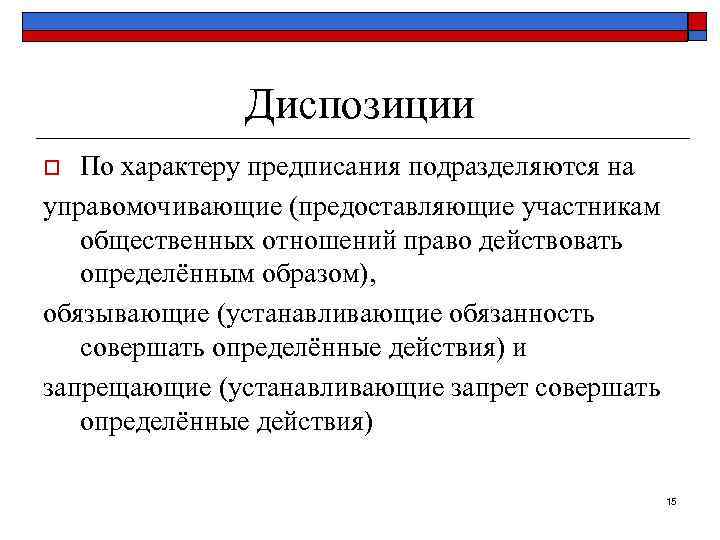 Диспозиции

По характеру предписания подразделяются на

управомочивающие (предоставляющие участникам общественных отношений право действовать определённым образом),

обязывающие (устанавливающие обязанность совершать определённые действия) и

запрещающие (устанавливающие запрет совершать определённые действия)

15